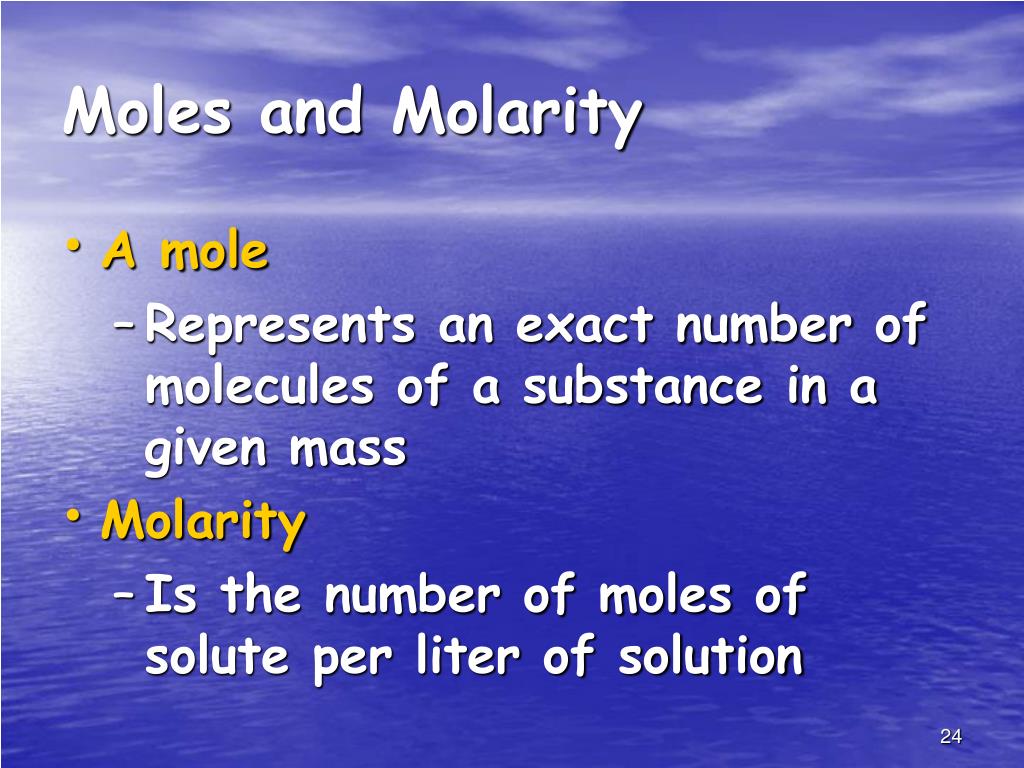 Moles and Molarity

• A mole
– Represents an exact number of molecules of a substance in a given mass
• Molarity
– Is the number of moles of solute per liter of solution

24